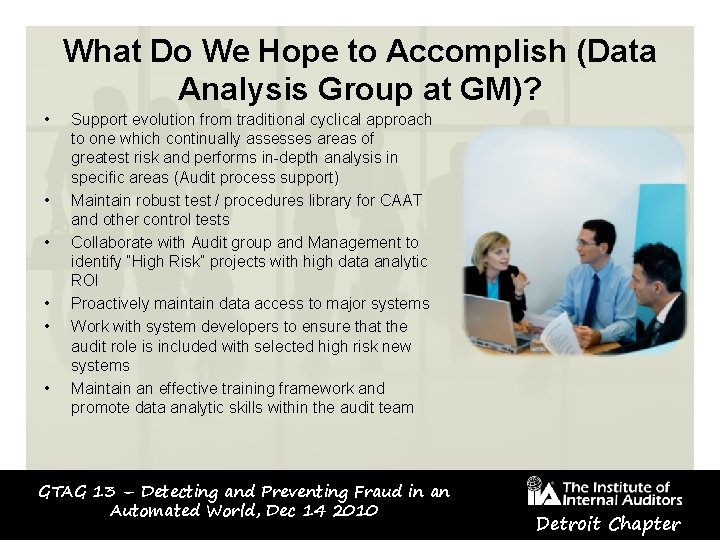 What Do We Hope to Accomplish (Data Analysis Group at GM)?

• Support evolution from traditional cyclical approach to one which continually assesses areas of greatest risk and performs in-depth analysis in specific areas (Audit process support)
• Maintain robust test / procedures library for CAAT and other control tests
• Collaborate with Audit group and Management to identify "High Risk" projects with high data analytic ROI
• Proactively maintain data access to major systems
• Work with system developers to ensure that the audit role is included with selected high risk new systems
• Maintain an effective training framework and promote data analytic skills within the audit team

GTAG 13 – Detecting and Preventing Fraud in an Automated World, Dec 14 2010

IIA The Institute of Internal Auditors
Detroit Chapter